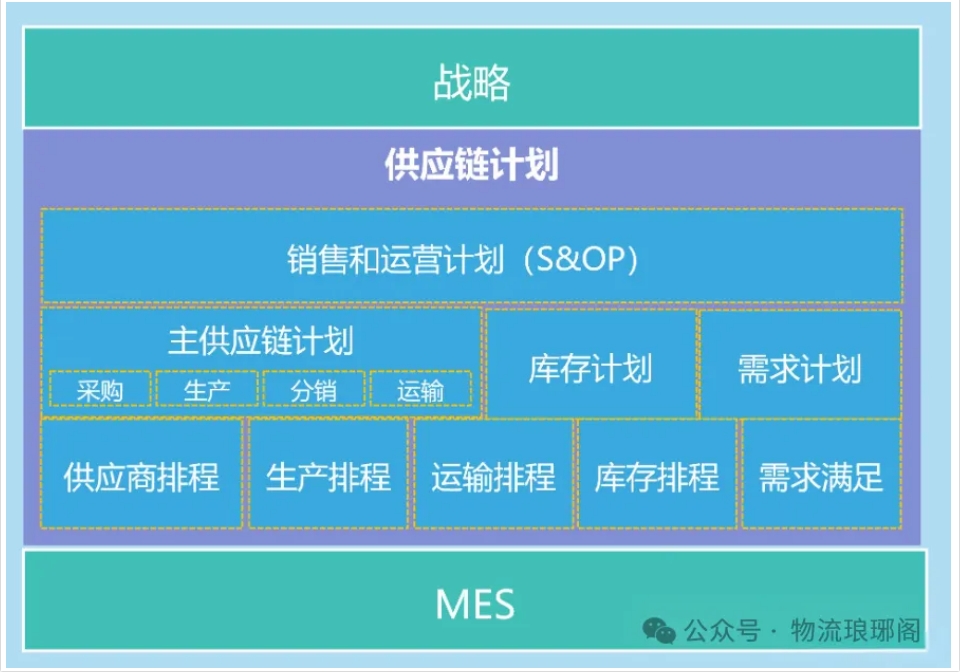 战略

供应链计划

销售和运营计划（S&OP）

主供应链计划

采购 生产 分销 运输

库存计划

需求计划

供应商排程 生产排程 运输排程 库存排程 需求满足

MES

公众号 · 物流琅琊阁